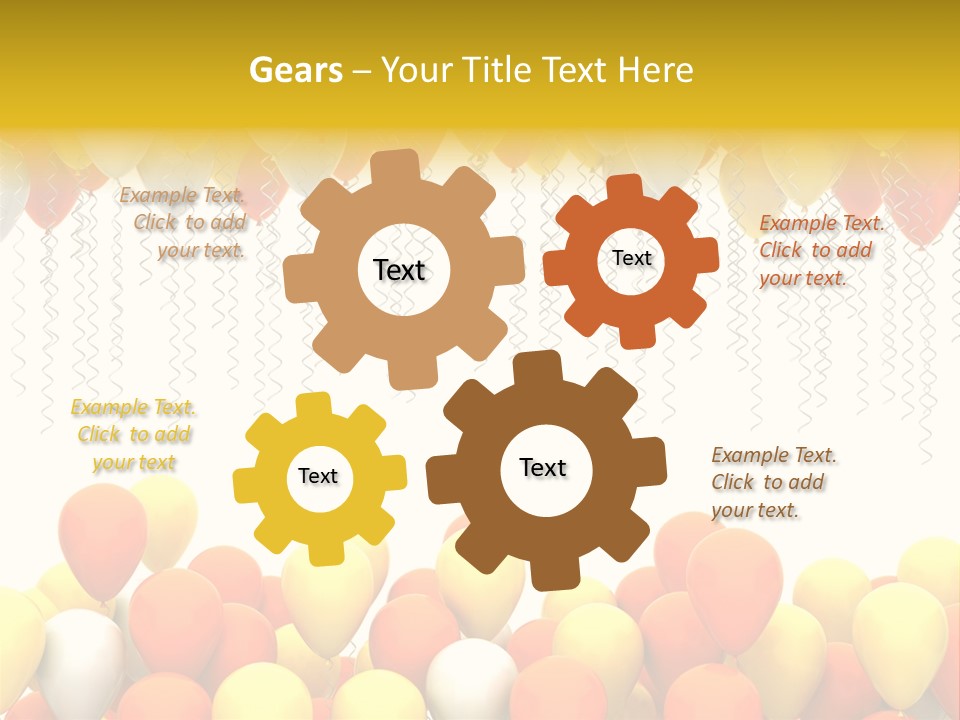 Gears – Your Title Text Here

Example Text. Click to add your text.

Text

Text

Example Text. Click to add your text.

Example Text. Click to add your text

Text

Text

Example Text. Click to add your text.